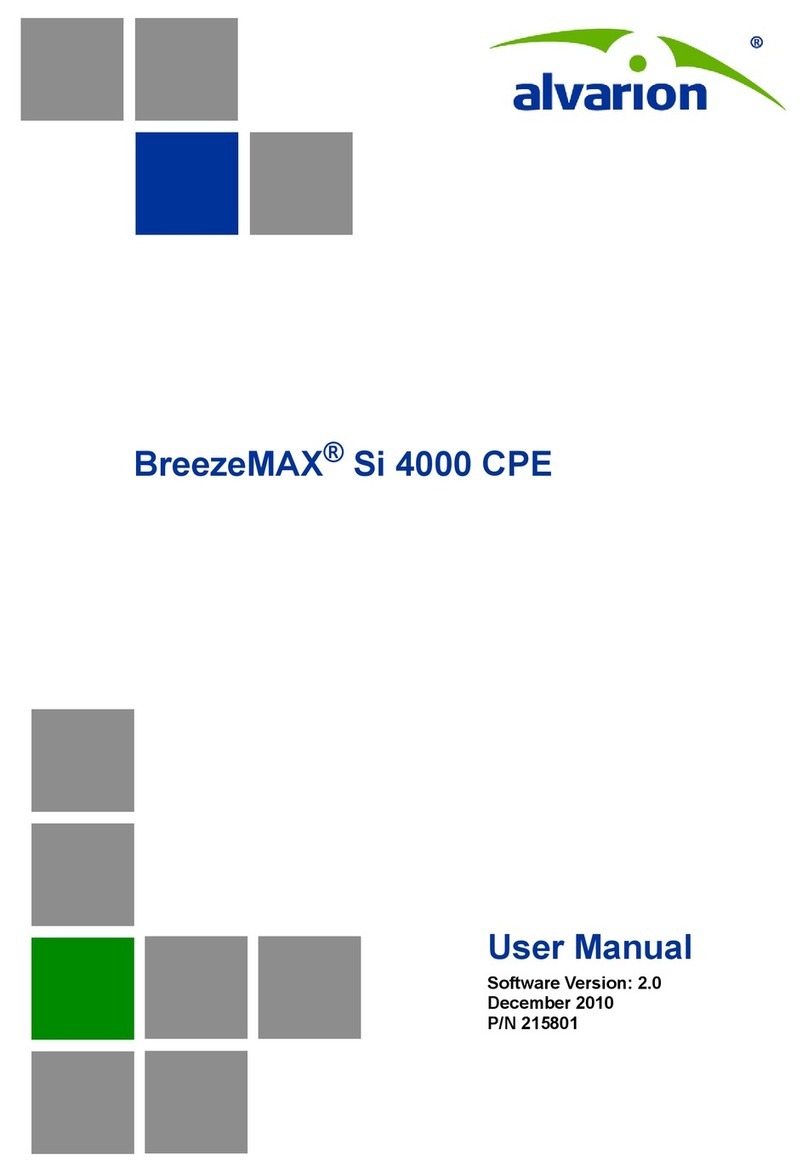 alvarion®

BreezeMAX® Si 4000 CPE

User Manual

Software Version: 2.0
December 2010
P/N 215801